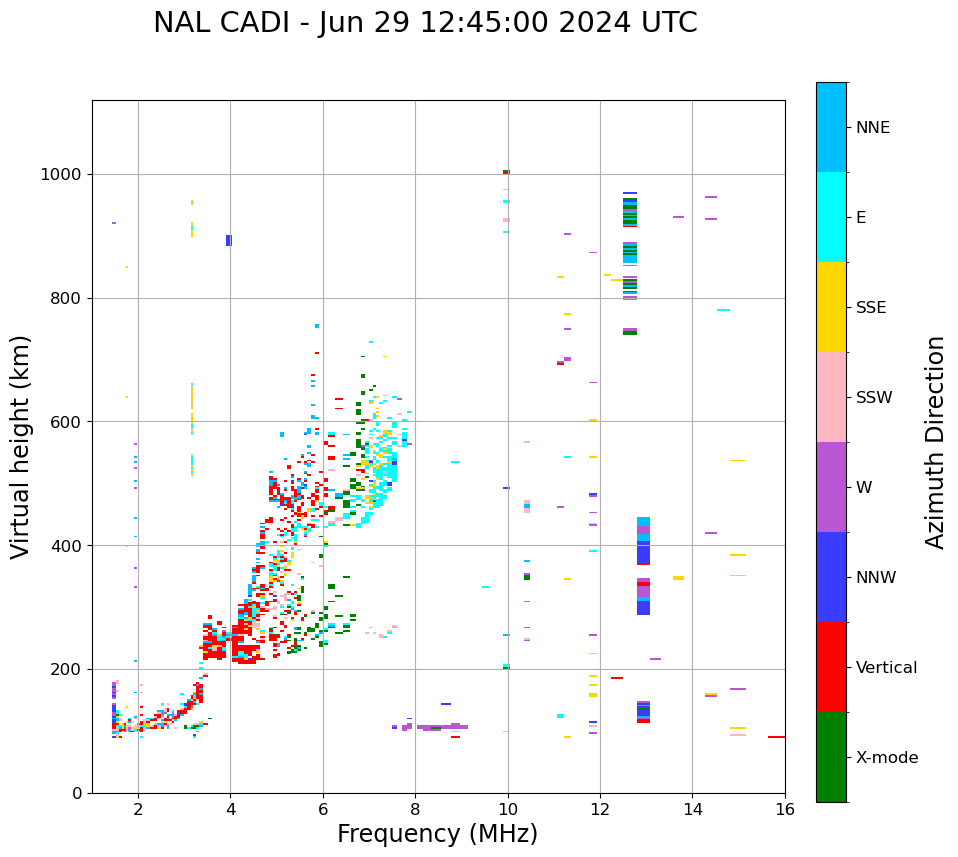 NAL CADI - Jun 29 12:45:00 2024 UTC

Virtual height (km)

1000
800
600
400
200
0

2
4
6
8
10
12
14
16

Frequency (MHz)

NNE
E
SSE
SSW
W
NNW
Vertical
X-mode

Azimuth Direction